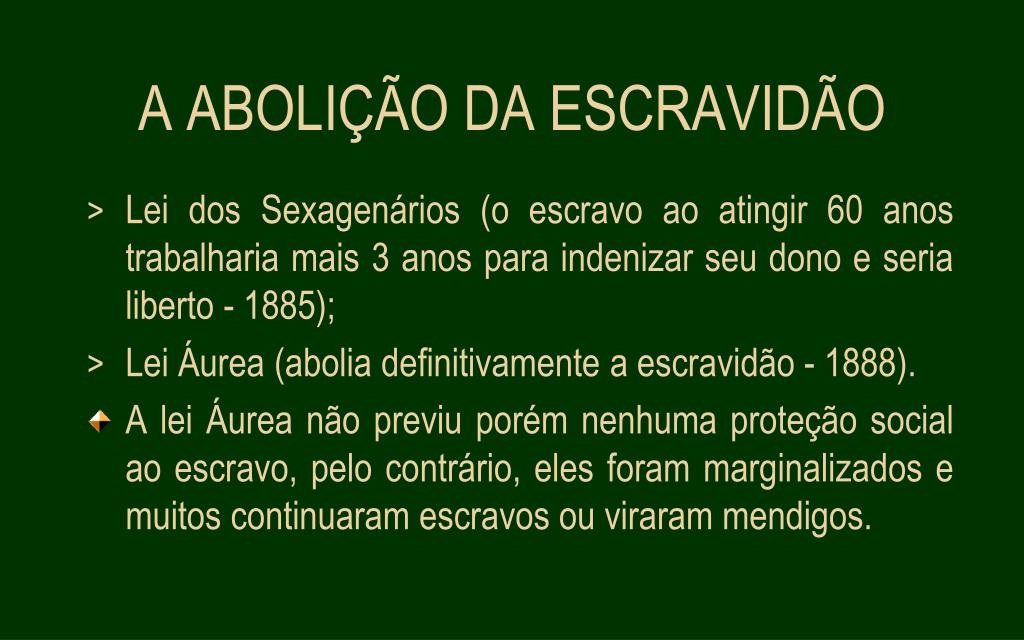 A ABOLIÇÃO DA ESCRAVIDÃO

> Lei dos Sexagenários (o escravo ao atingir 60 anos trabalharia mais 3 anos para indenizar seu dono e seria liberto - 1885);

> Lei Áurea (abolia definitivamente a escravidão - 1888).

A lei Áurea não previu porém nenhuma proteção social ao escravo, pelo contrário, eles foram marginalizados e muitos continuaram escravos ou viraram mendigos.